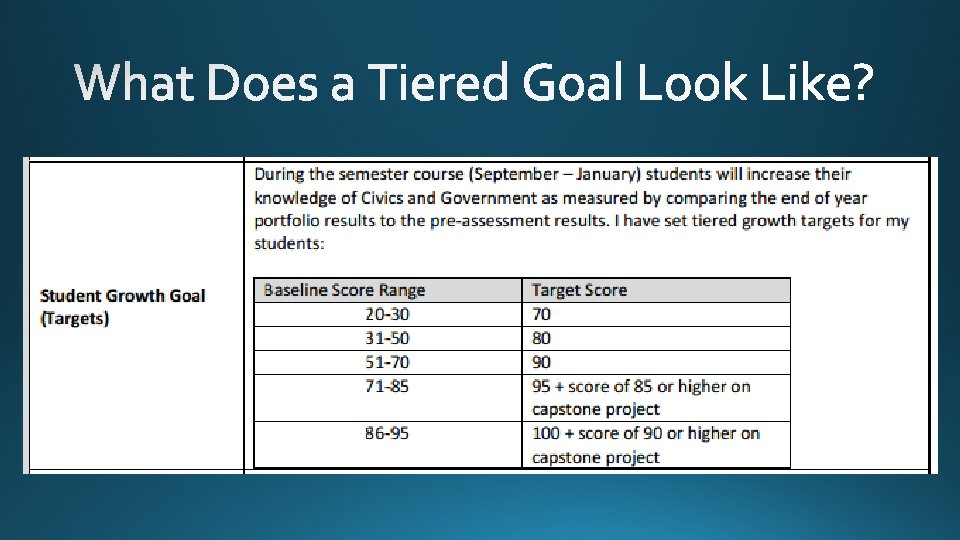 What Does a Tiered Goal Look Like?

Student Growth Goal (Targets)

During the semester course (September – January) students will increase their knowledge of Civics and Government as measured by comparing the end of year portfolio results to the pre-assessment results. I have set tiered growth targets for my students:

| Baseline Score Range | Target Score |
|---|---|
| 20-30 | 70 |
| 31-50 | 80 |
| 51-70 | 90 |
| 71-85 | 95 + score of 85 or higher on capstone project |
| 86-95 | 100 + score of 90 or higher on capstone project |